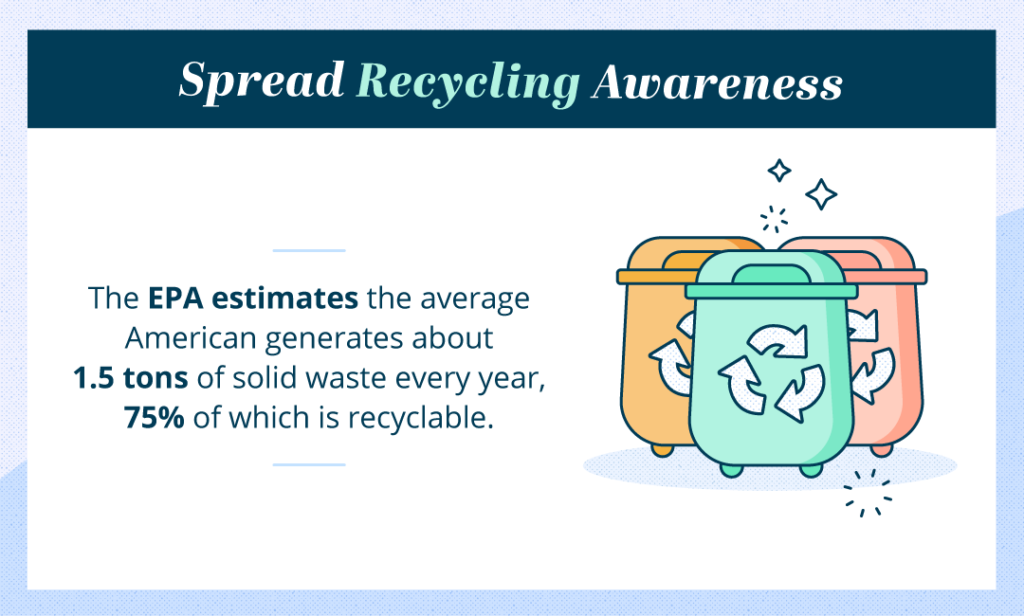 Spread Recycling Awareness

The EPA estimates the average American generates about 1.5 tons of solid waste every year, 75% of which is recyclable.